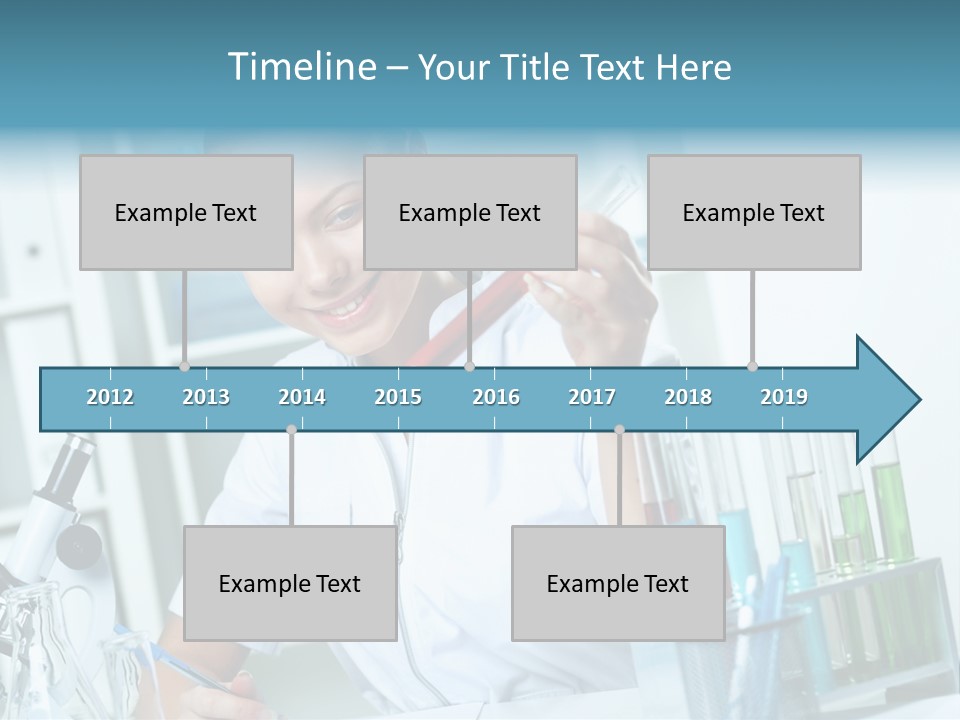 Timeline – Your Title Text Here

Example Text

Example Text

Example Text

2012
2013
2014
2015
2016
2017
2018
2019

Example Text

Example Text